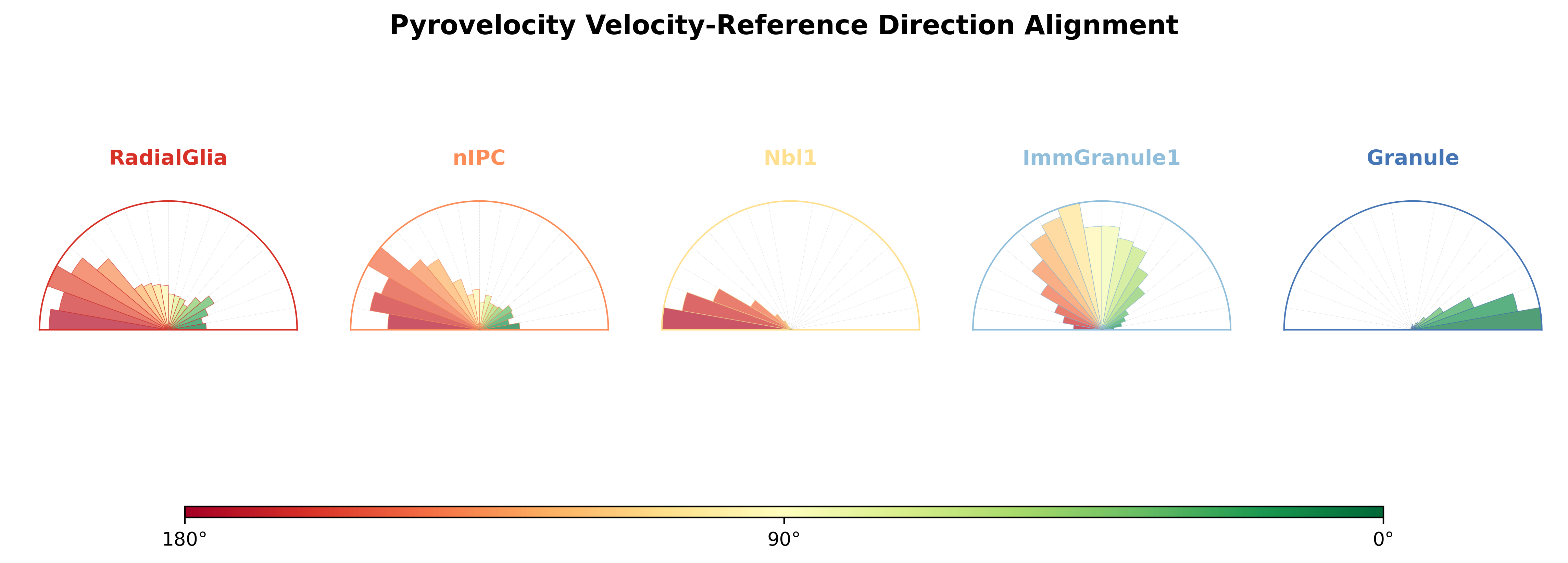 Pyrovelocity Velocity-Reference Direction Alignment

RadialGlia

nIPC

Nbl1

ImmGranule1

Granule

180°

90°

0°